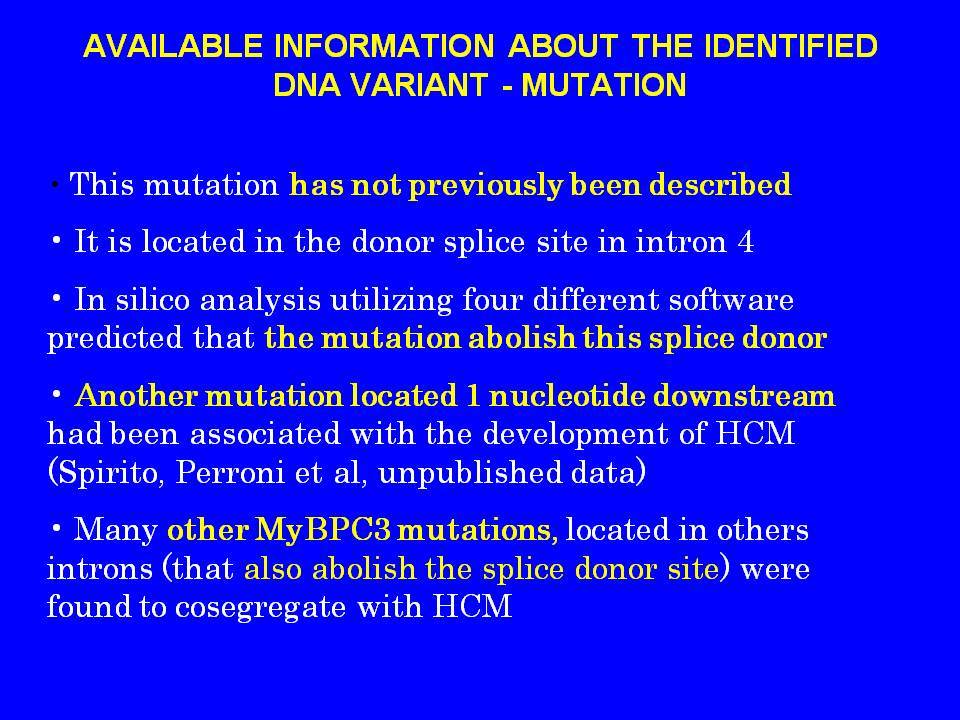 AVAILABLE INFORMATION ABOUT THE IDENTIFIED DNA VARIANT - MUTATION

• This mutation has not previously been described

• It is located in the donor splice site in intron 4

• In silico analysis utilizing four different software predicted that the mutation abolish this splice donor

• Another mutation located 1 nucleotide downstream had been associated with the development of HCM (Spirito, Perroni et al, unpublished data)

• Many other MyBPC3 mutations, located in others introns (that also abolish the splice donor site) were found to cosegregate with HCM